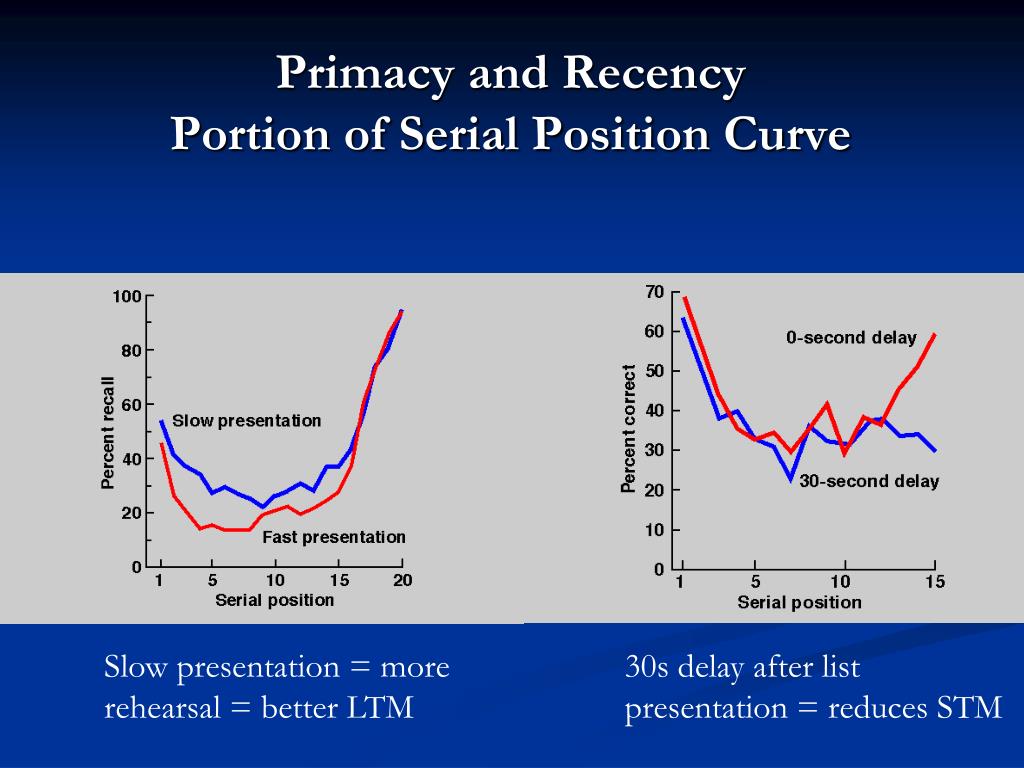 Primacy and Recency
Portion of Serial Position Curve

100
80
60
40
20
0
Percent recall
Slow presentation
Fast presentation
1 5 10 15 20
Serial position

70
60
50
40
30
20
10
0
Percent correct
0-second delay
30-second delay
1 5 10 15
Serial position

Slow presentation = more rehearsal = better LTM

30s delay after list presentation = reduces STM